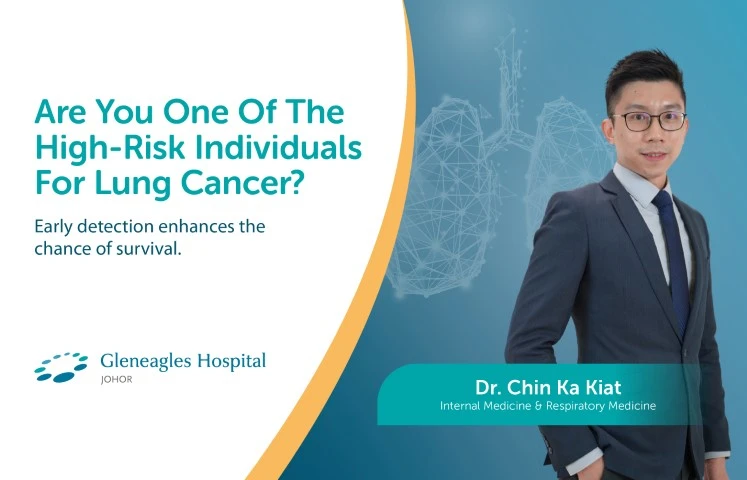 Are You One Of The High-Risk Individuals For Lung Cancer?

Early detection enhances the chance of survival.

Gleneagles Hospital
JOHOR

Dr. Chin Ka Kiat
Internal Medicine & Respiratory Medicine